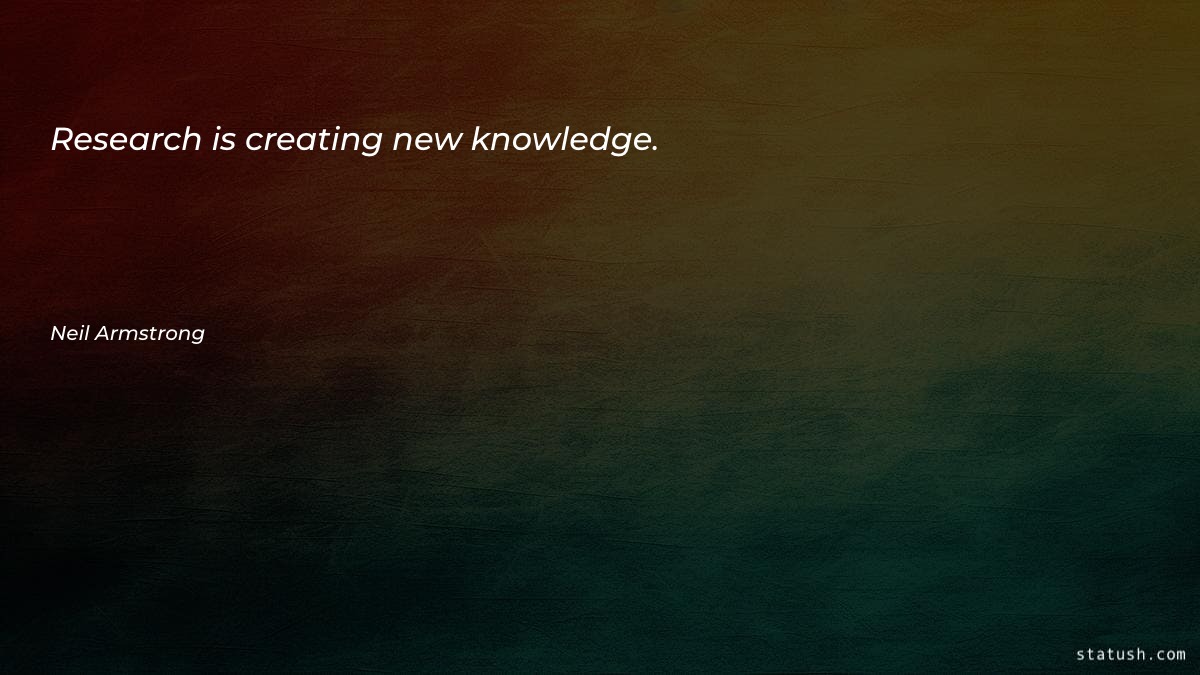 Research is creating new knowledge.

Neil Armstrong

statush.com